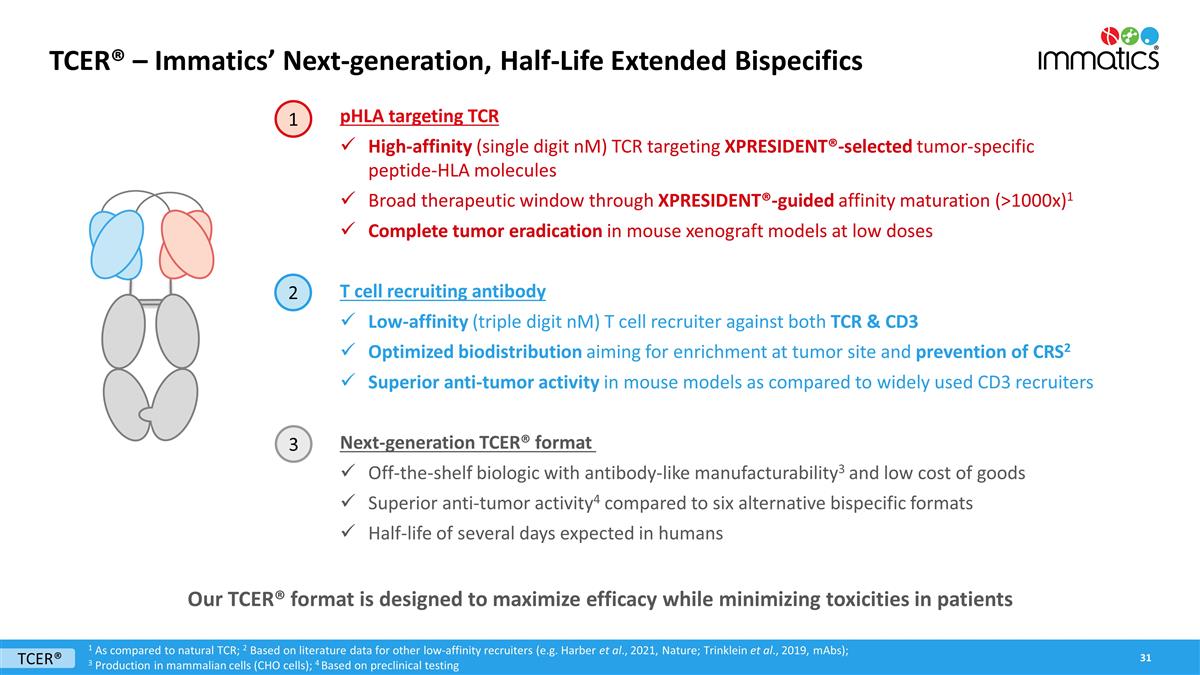 TCER® – Immatics' Next-generation, Half-Life Extended Bispecifics

immatics

1 pHLA targeting TCR
✓ High-affinity (single digit nM) TCR targeting XPRESIDENT®-selected tumor-specific peptide-HLA molecules
✓ Broad therapeutic window through XPRESIDENT®-guided affinity maturation (>1000x)$^1$
✓ Complete tumor eradication in mouse xenograft models at low doses

2 T cell recruiting antibody
✓ Low-affinity (triple digit nM) T cell recruiter against both TCR & CD3
✓ Optimized biodistribution aiming for enrichment at tumor site and prevention of CRS$^2$
✓ Superior anti-tumor activity in mouse models as compared to widely used CD3 recruiters

3 Next-generation TCER® format
✓ Off-the-shelf biologic with antibody-like manufacturability$^3$ and low cost of goods
✓ Superior anti-tumor activity$^4$ compared to six alternative bispecific formats
✓ Half-life of several days expected in humans

Our TCER® format is designed to maximize efficacy while minimizing toxicities in patients

TCER®

$^1$ As compared to natural TCR; $^2$ Based on literature data for other low-affinity recruiters (e.g. Harber et al., 2021, Nature; Trinklein et al., 2019, mAbs);
$^3$ Production in mammalian cells (CHO cells); $^4$ Based on preclinical testing

31